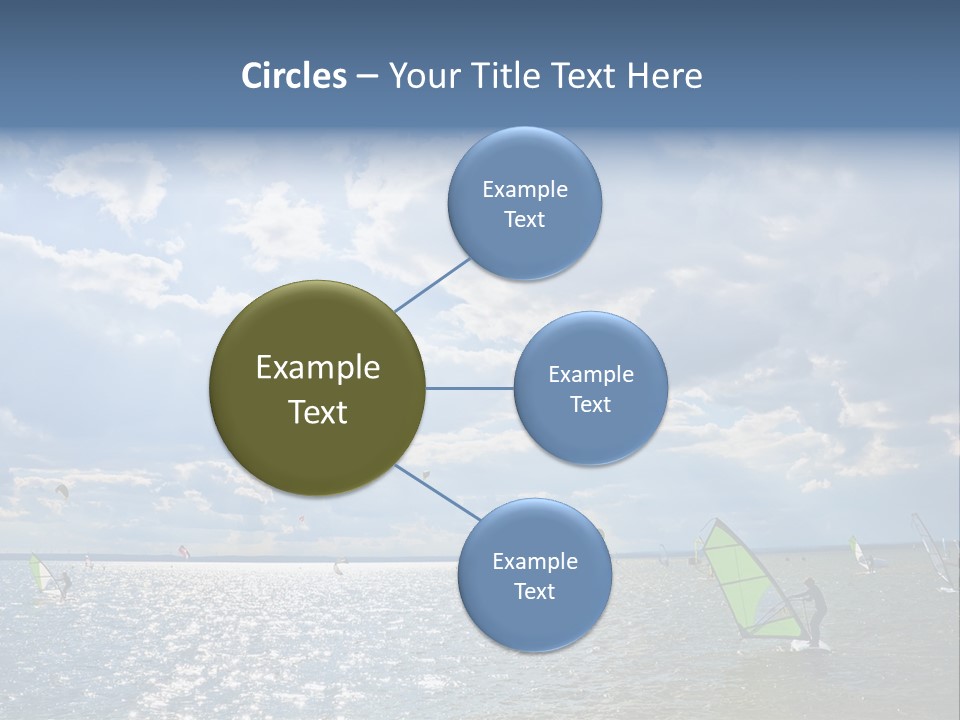 Circles – Your Title Text Here

Example Text

Example Text

Example Text

Example Text